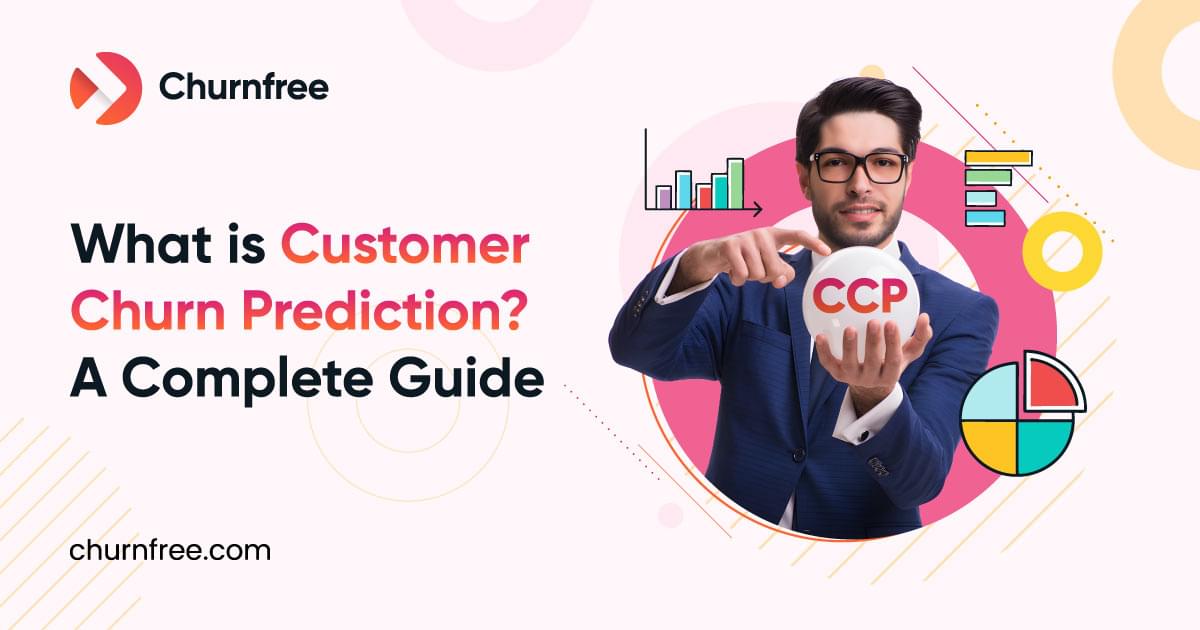 Churnfree

What is Customer Churn Prediction? A Complete Guide

CCP

churnfree.com